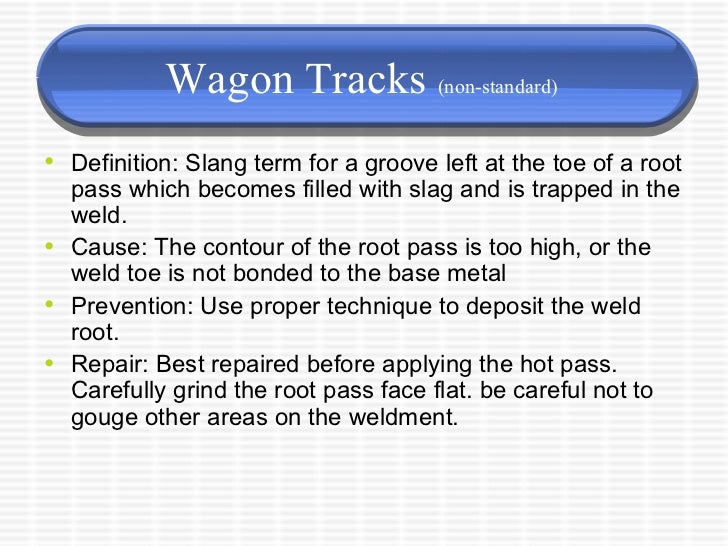 Wagon Tracks (non-standard)

• Definition: Slang term for a groove left at the toe of a root pass which becomes filled with slag and is trapped in the weld.
• Cause: The contour of the root pass is too high, or the weld toe is not bonded to the base metal
• Prevention: Use proper technique to deposit the weld root.
• Repair: Best repaired before applying the hot pass. Carefully grind the root pass face flat. be careful not to gouge other areas on the weldment.